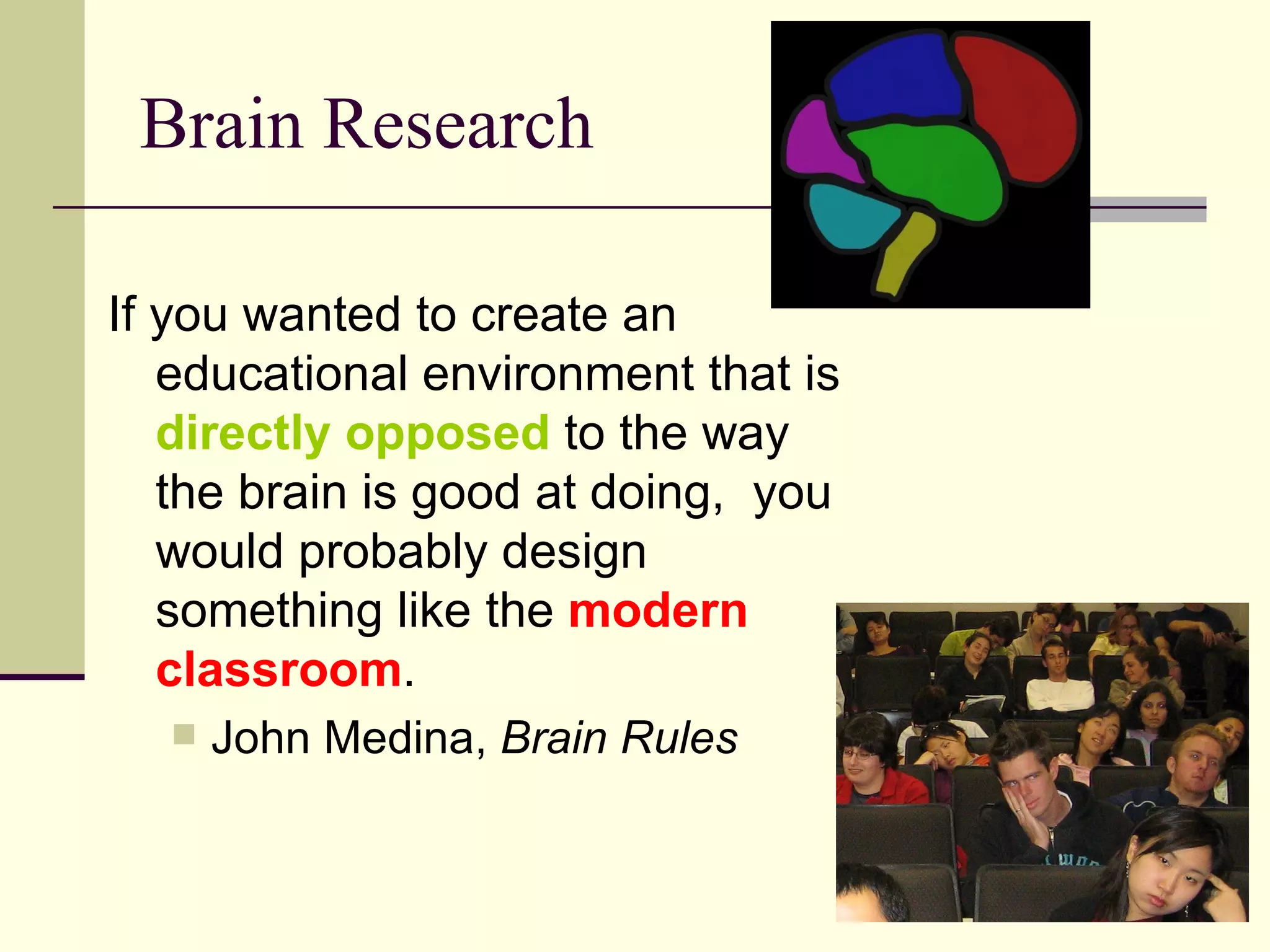 Brain Research

If you wanted to create an educational environment that is directly opposed to the way the brain is good at doing,  you would probably design something like the modern classroom.

John Medina, Brain Rules